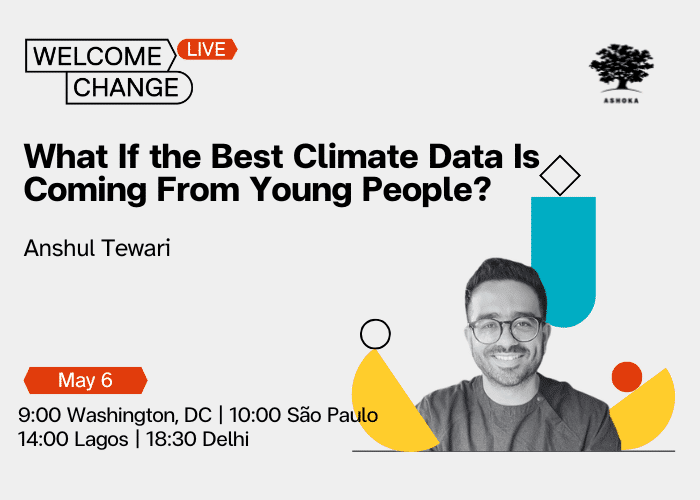 WELCOME
CHANGE
LIVE

ASHOKA

What If the Best Climate Data Is Coming From Young People?

Anshul Tewari

May 6

9:00 Washington, DC | 10:00 São Paulo
14:00 Lagos | 18:30 Delhi